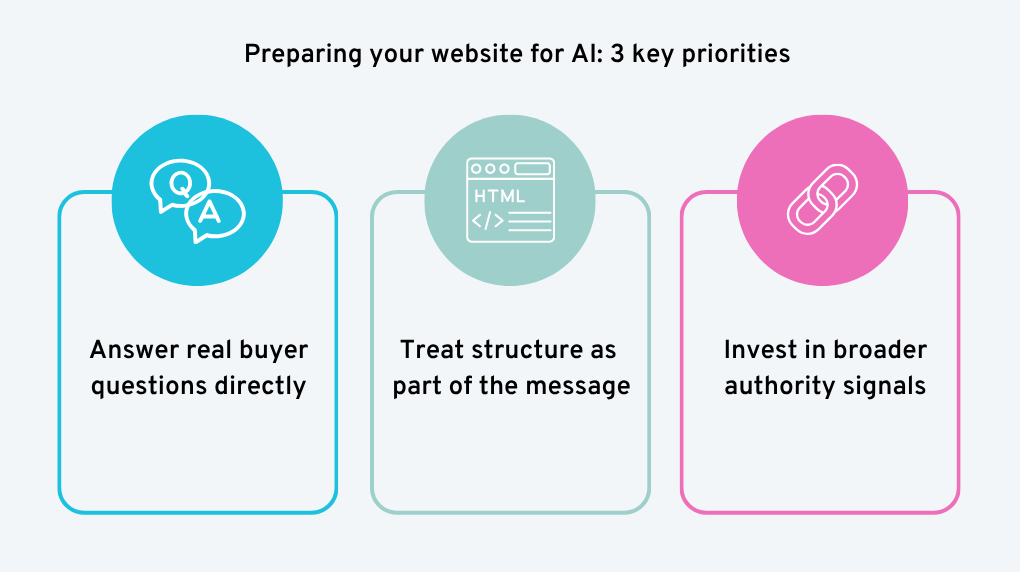 Preparing your website for AI: 3 key priorities

Q A

Answer real buyer questions directly

HTML
</>

Treat structure as part of the message

Invest in broader authority signals